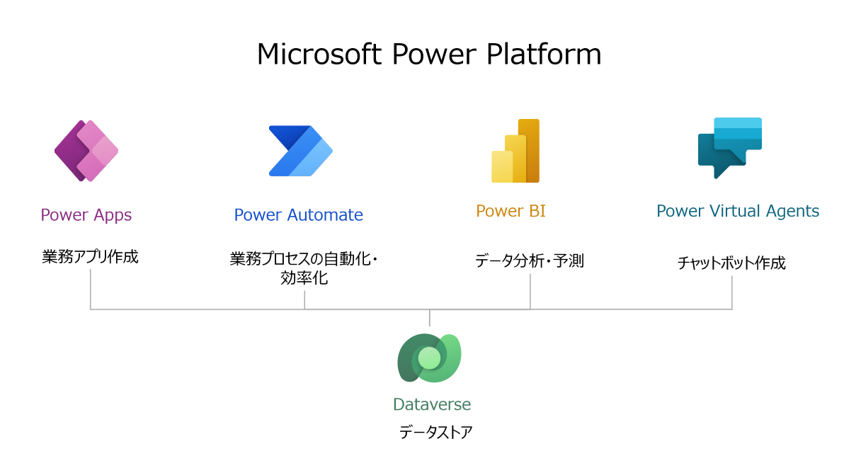 Microsoft Power Platform

Power Apps

業務アプリ作成

Power Automate

業務プロセスの自動化・効率化

Power BI

データ分析・予測

Power Virtual Agents

チャットボット作成

Dataverse

データストア